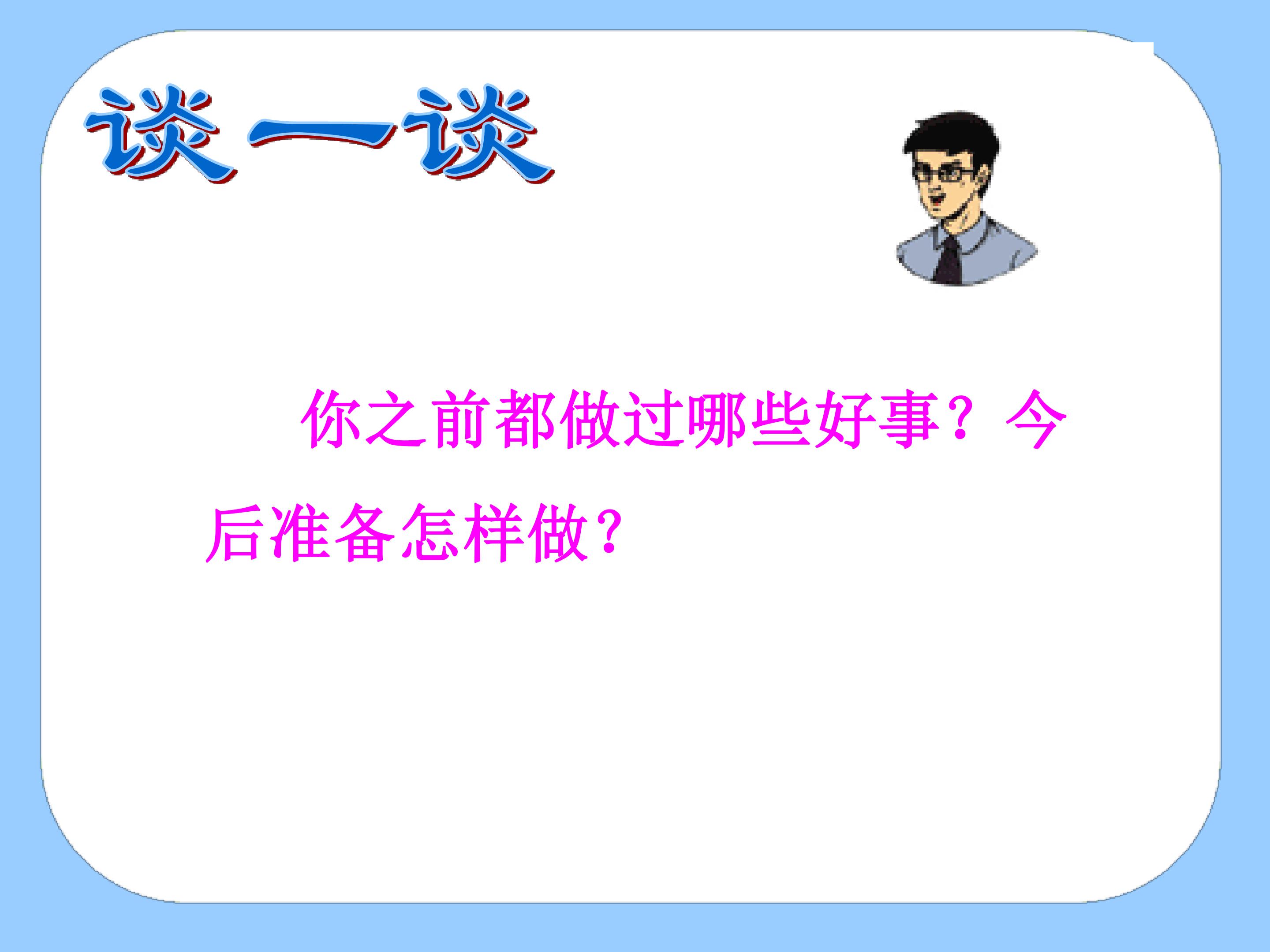 谈一谈

你之前都做过哪些好事？今后准备怎样做？